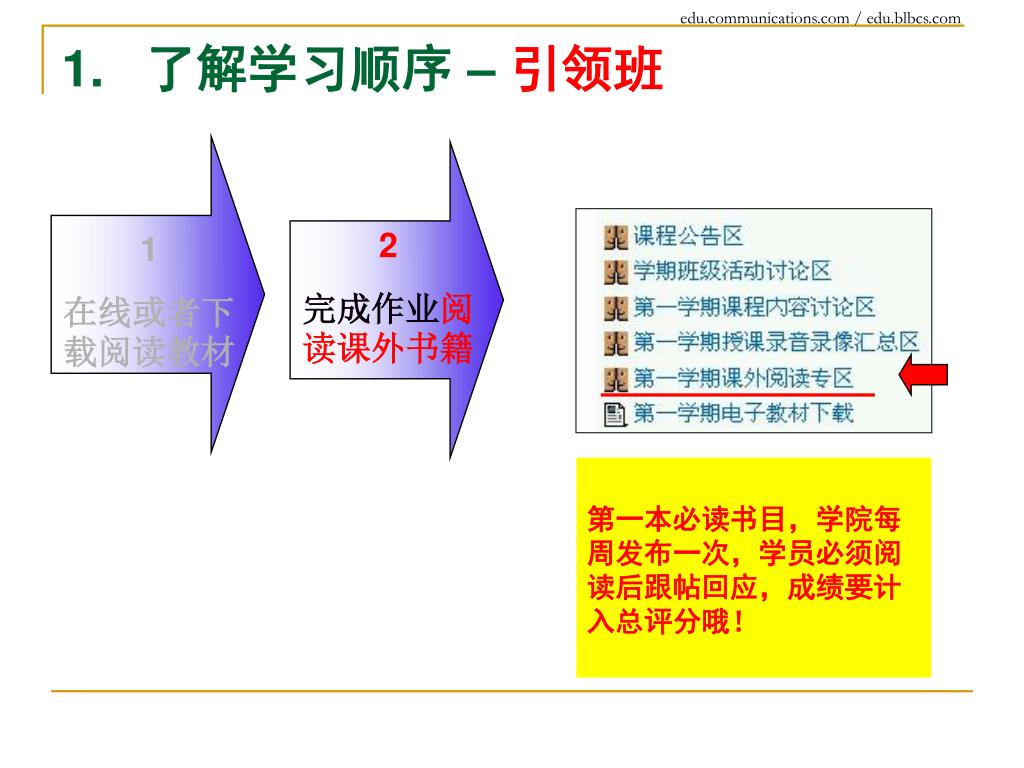 edu.communications.com / edu.blbcs.com

1. 了解学习顺序 – 引领班

1
在线或者下载阅读教材

2
完成作业阅读课外书籍

课程公告区
学期班级活动讨论区
第一学期课程内容讨论区
第一学期授课录音录像汇总区
第一学期课外阅读专区
第一学期电子教材下载

第一本必读书目，学院每周发布一次，学员必须阅读后跟帖回应，成绩要计入总评分哦！